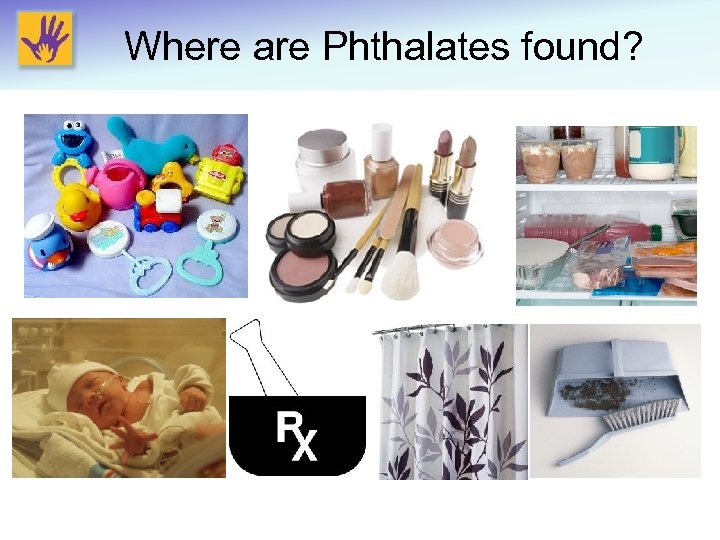 Where are Phthalates found?

Rx